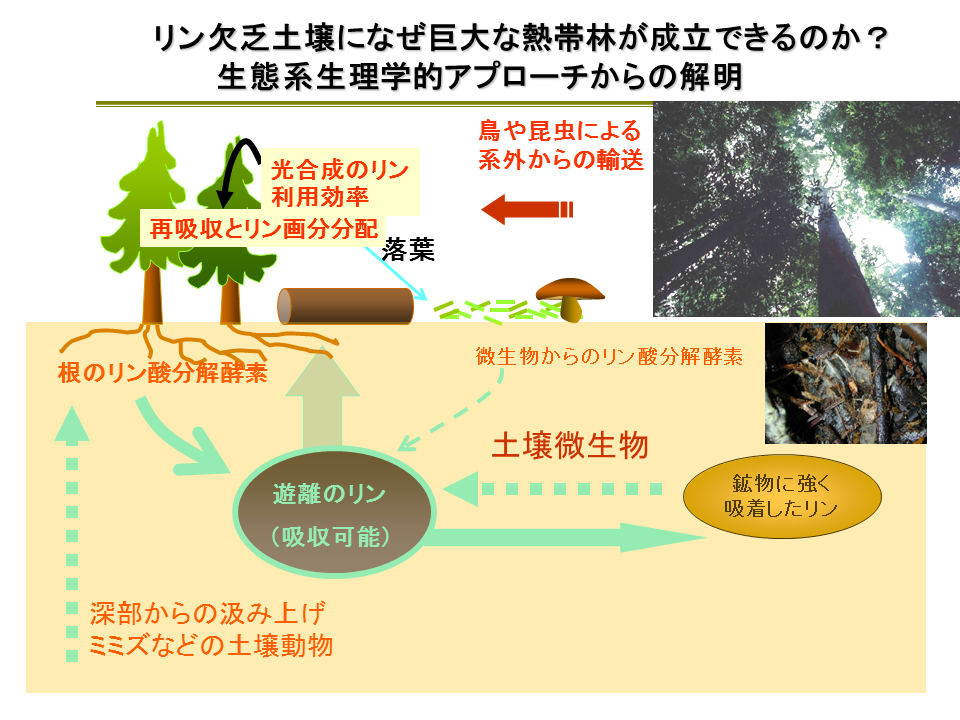 リン欠乏土壌になぜ巨大な熱帯林が成立できるのか？
生態系生理学的アプローチからの解明

光合成のリン利用効率

再吸収とリン画分分配

鳥や昆虫による系外からの輸送

落葉

根のリン酸分解酵素

微生物からのリン酸分解酵素

土壌微生物

遊離のリン
（吸収可能）

鉱物に強く吸着したリン

深部からの汲み上げ
ミミズなどの土壌動物